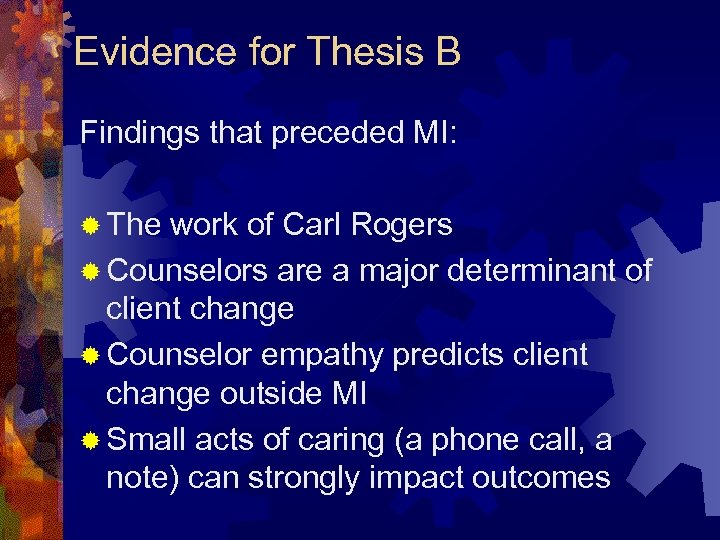 Evidence for Thesis B

Findings that preceded MI:

The work of Carl Rogers
Counselors are a major determinant of client change
Counselor empathy predicts client change outside MI
Small acts of caring (a phone call, a note) can strongly impact outcomes